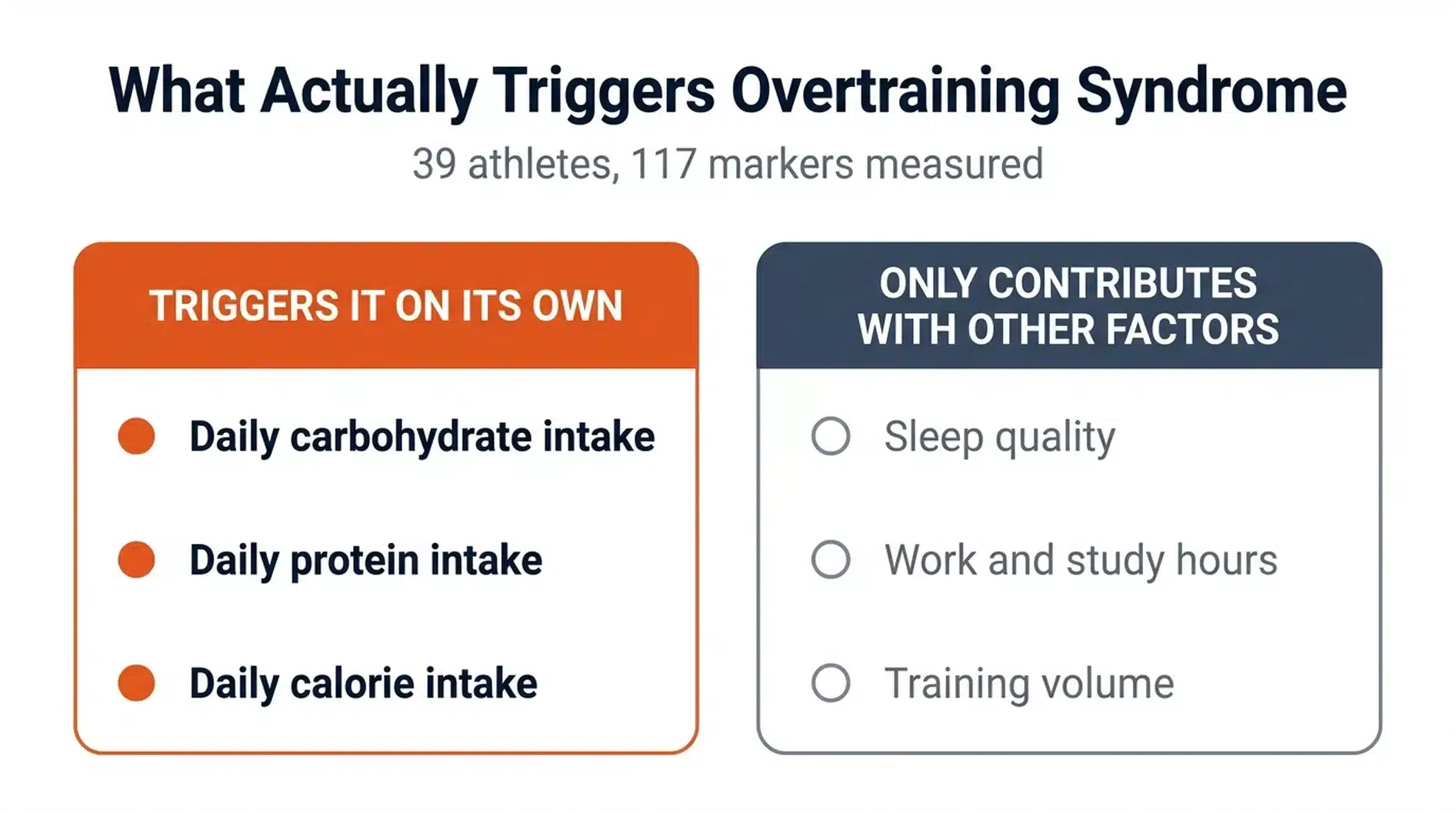 What Actually Triggers Overtraining Syndrome

39 athletes, 117 markers measured

TRIGGERS IT ON ITS OWN

Daily carbohydrate intake

Daily protein intake

Daily calorie intake

ONLY CONTRIBUTES WITH OTHER FACTORS

Sleep quality

Work and study hours

Training volume